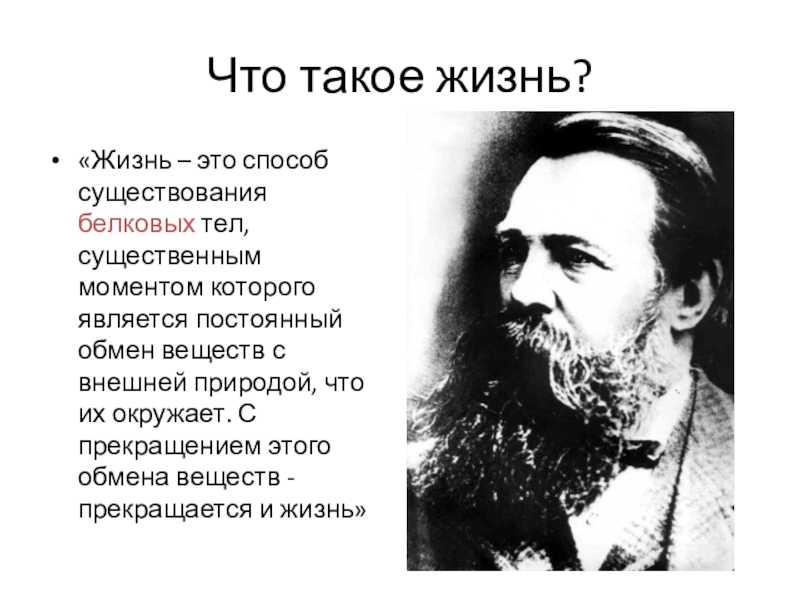 Что такое жизнь?

• «Жизнь – это способ существования белковых тел, существенным моментом которого является постоянный обмен веществ с внешней природой, что их окружает. С прекращением этого обмена веществ - прекращается и жизнь»